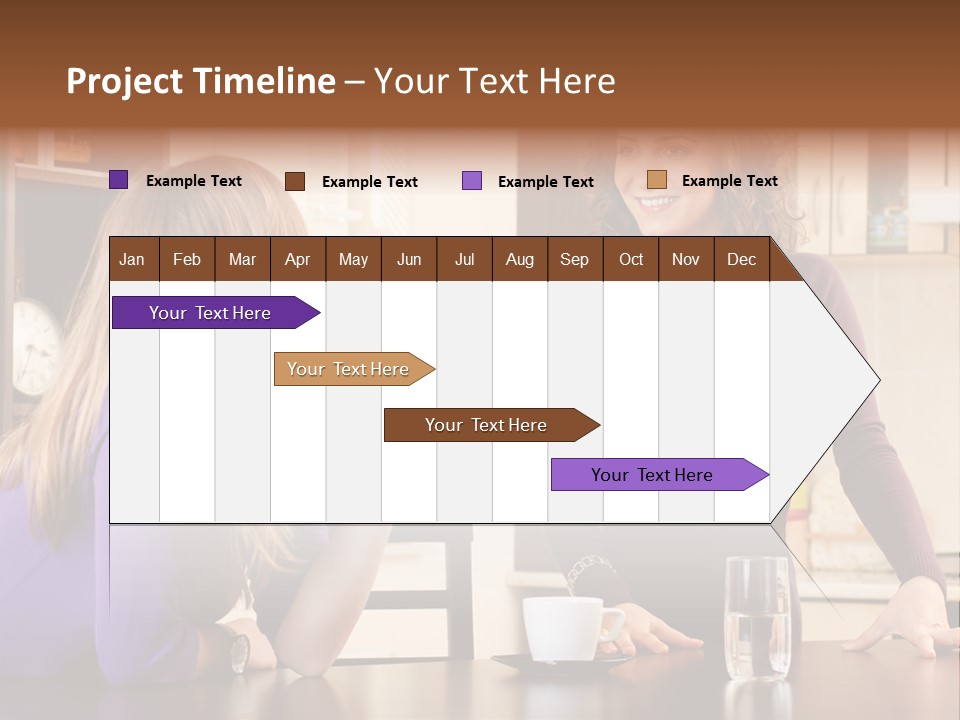 Project Timeline – Your Text Here

Example Text
Example Text
Example Text
Example Text

| Jan | Feb | Mar | Apr | May | Jun | Jul | Aug | Sep | Oct | Nov | Dec |
|---|---|---|---|---|---|---|---|---|---|---|---|

Your Text Here

Your Text Here

Your Text Here

Your Text Here